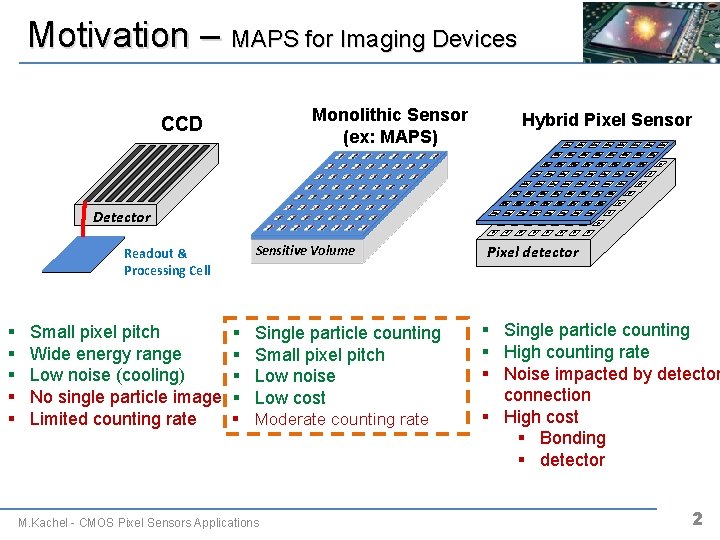 Motivation – MAPS for Imaging Devices

CCD

Detector

Readout & Processing Cell

Monolithic Sensor (ex: MAPS)

Sensitive Volume

Hybrid Pixel Sensor

Pixel detector

▪ Small pixel pitch
▪ Wide energy range
▪ Low noise (cooling)
▪ No single particle image
▪ Limited counting rate

▪ Single particle counting
▪ Small pixel pitch
▪ Low noise
▪ Low cost
▪ Moderate counting rate

▪ Single particle counting
▪ High counting rate
▪ Noise impacted by detector connection
▪ High cost
▪ Bonding
▪ detector

M.Kachel - CMOS Pixel Sensors Applications

2